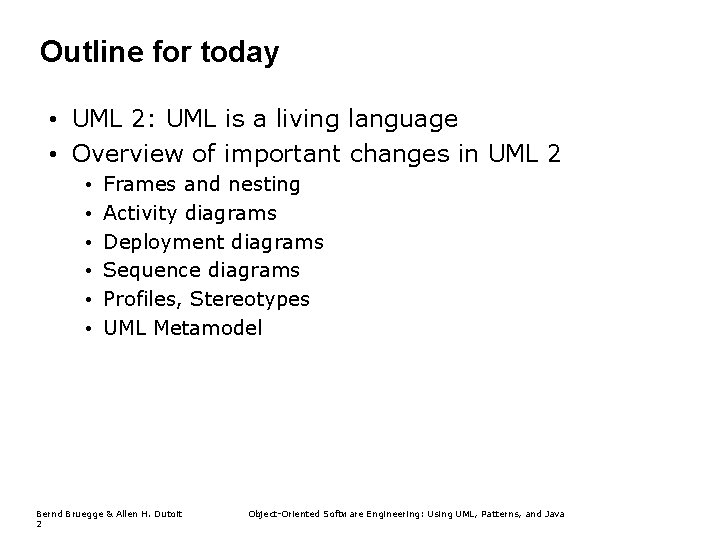 Outline for today

• UML 2: UML is a living language
• Overview of important changes in UML 2
  • Frames and nesting
  • Activity diagrams
  • Deployment diagrams
  • Sequence diagrams
  • Profiles, Stereotypes
  • UML Metamodel

Bernd Bruegge & Allen H. Dutoit Object-Oriented Software Engineering: Using UML, Patterns, and Java
2